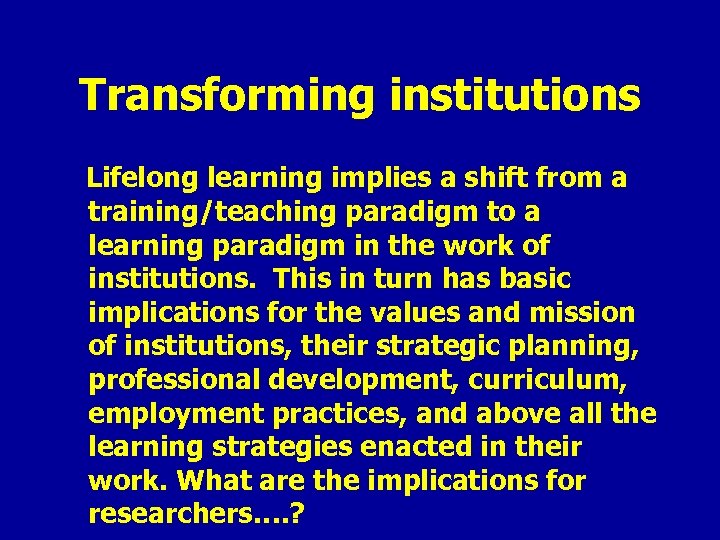 Transforming institutions

Lifelong learning implies a shift from a training/teaching paradigm to a learning paradigm in the work of institutions. This in turn has basic implications for the values and mission of institutions, their strategic planning, professional development, curriculum, employment practices, and above all the learning strategies enacted in their work. What are the implications for researchers….?